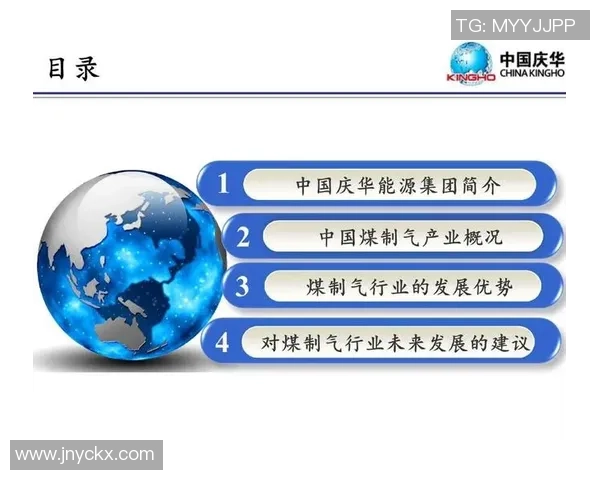 TG: MYYJJPP

目录

KINGHO 中国庆华 CHINA KINGHO

1 中国庆华能源集团简介

2 中国煤制气产业概况

3 煤制气行业的发展优势

4 对煤制气行业未来发展的建议

www.jnyckx.com